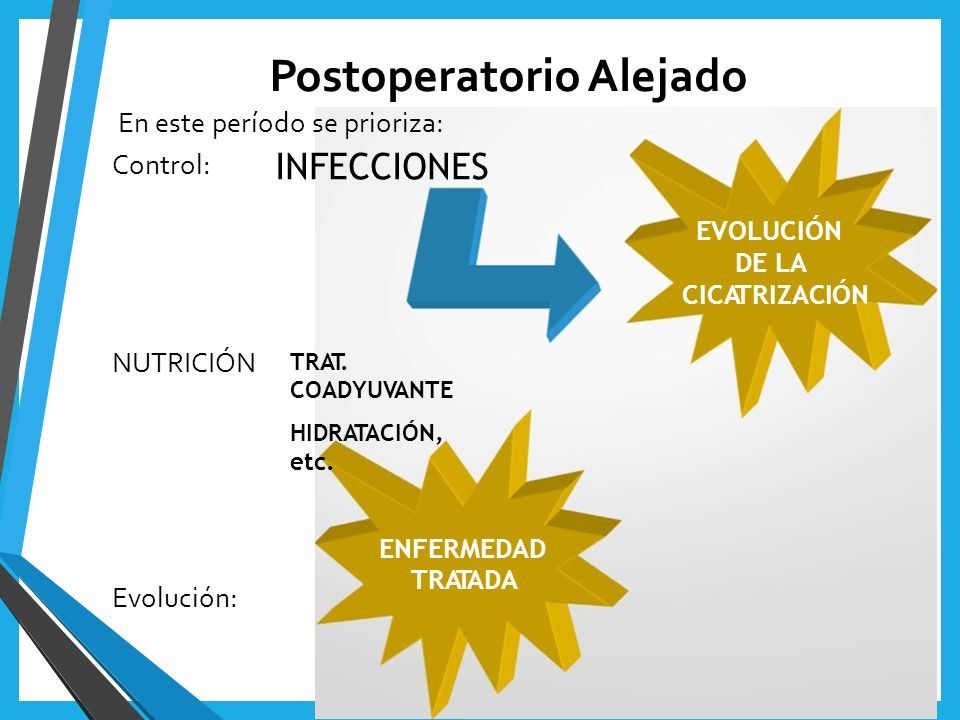 Postoperatorio Alejado

En este período se prioriza:

Control: INFECCIONES

EVOLUCIÓN DE LA CICATRIZACIÓN

NUTRICIÓN TRAT. COADYUVANTE

HIDRATACIÓN, etc.

ENFERMEDAD TRATADA

Evolución: